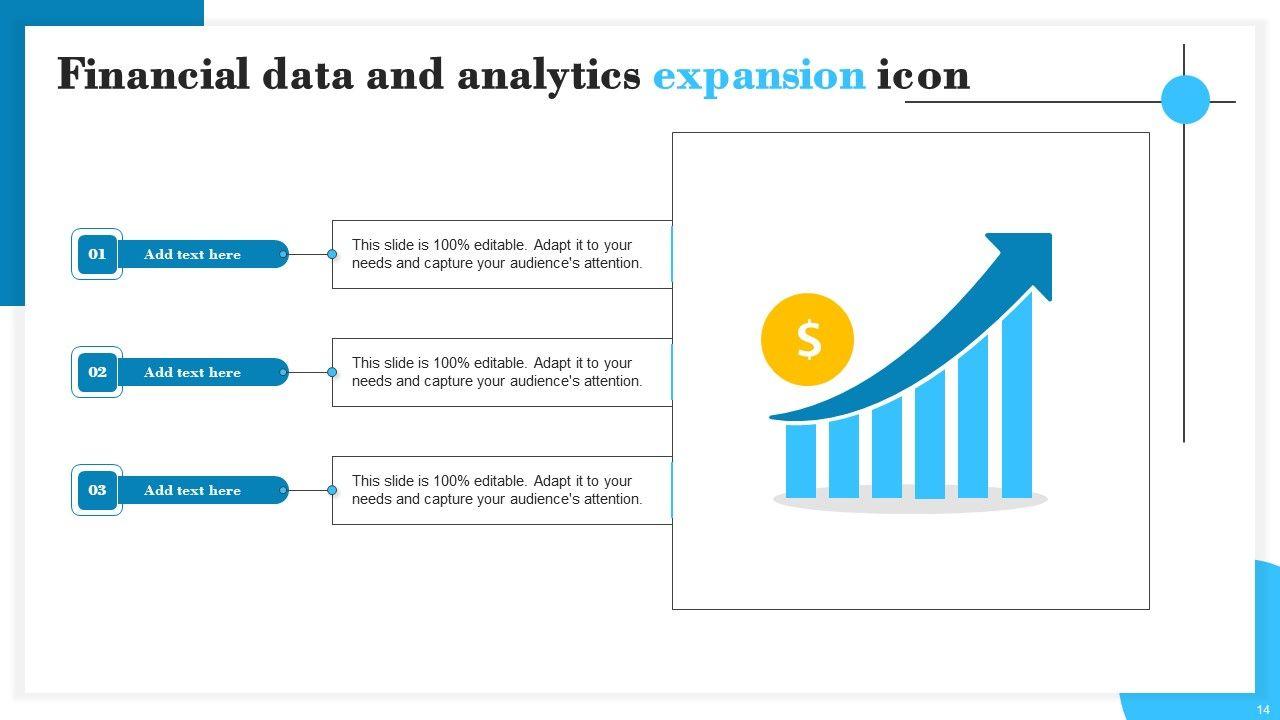 Financial data and analytics expansion icon

01 Add text here

This slide is 100% editable. Adapt it to your needs and capture your audience's attention.

02 Add text here

This slide is 100% editable. Adapt it to your needs and capture your audience's attention.

03 Add text here

This slide is 100% editable. Adapt it to your needs and capture your audience's attention.

$

14